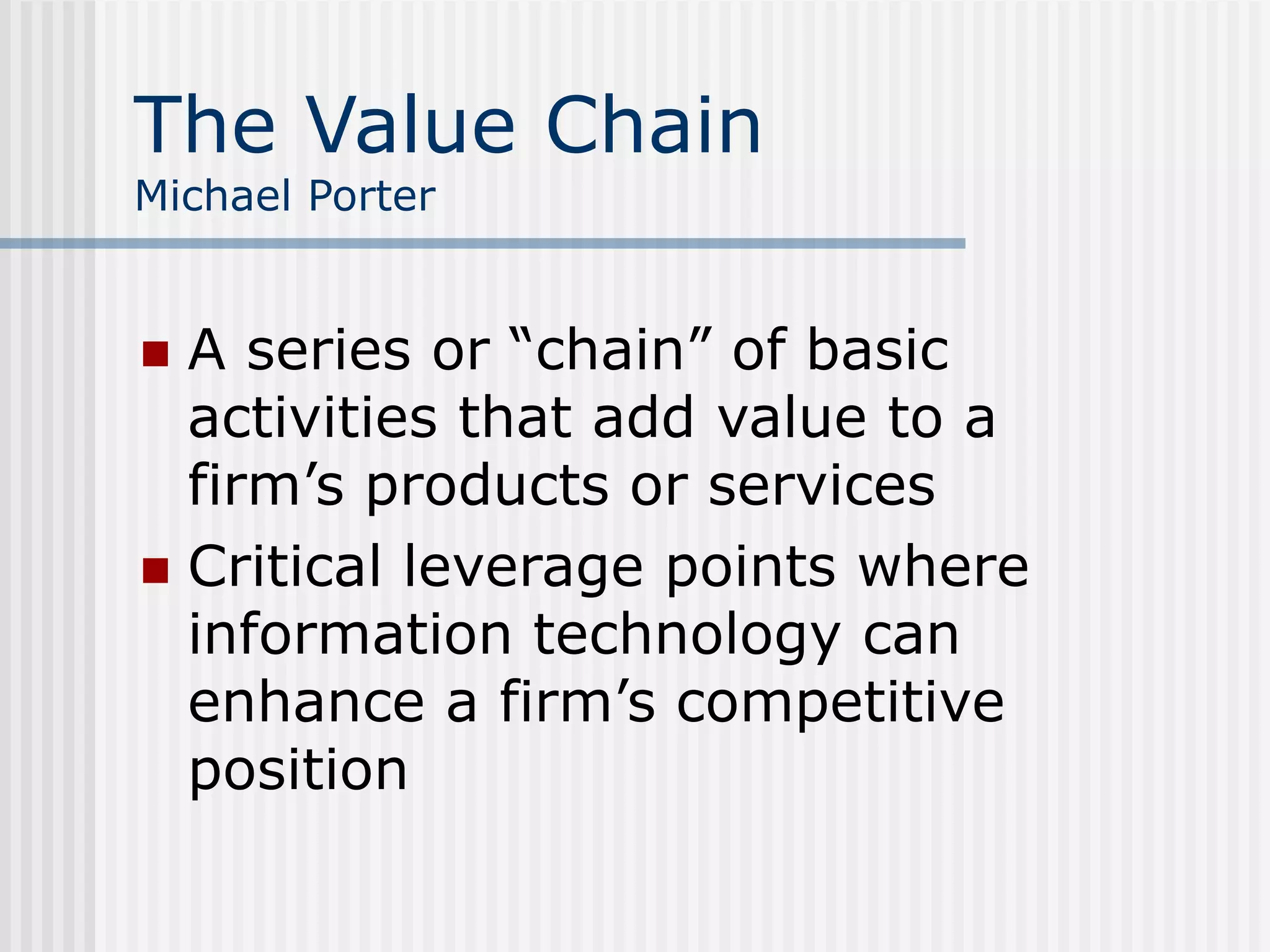 The Value Chain
Michael Porter

- A series or “chain” of basic activities that add value to a firm’s products or services
- Critical leverage points where information technology can enhance a firm’s competitive position